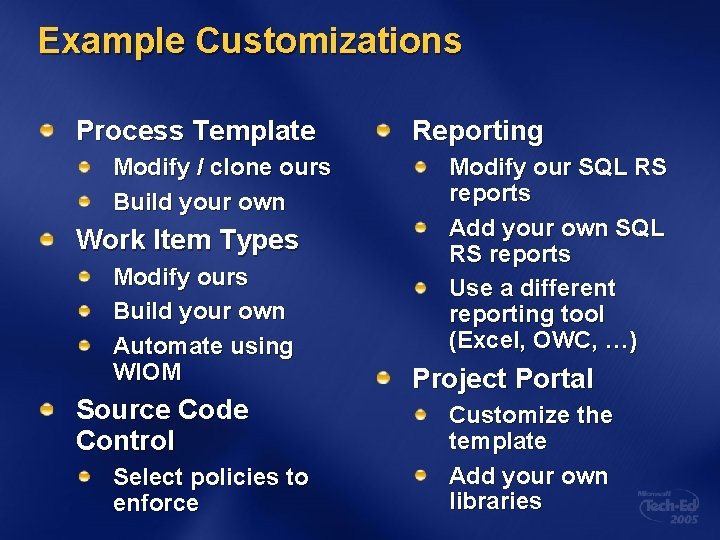 Example Customizations

Process Template
Modify / clone ours
Build your own
Work Item Types
Modify ours
Build your own
Automate using WIOM
Source Code Control
Select policies to enforce

Reporting
Modify our SQL RS reports
Add your own SQL RS reports
Use a different reporting tool (Excel, OWC, …)
Project Portal
Customize the template
Add your own libraries

Microsoft Tech·Ed 2005